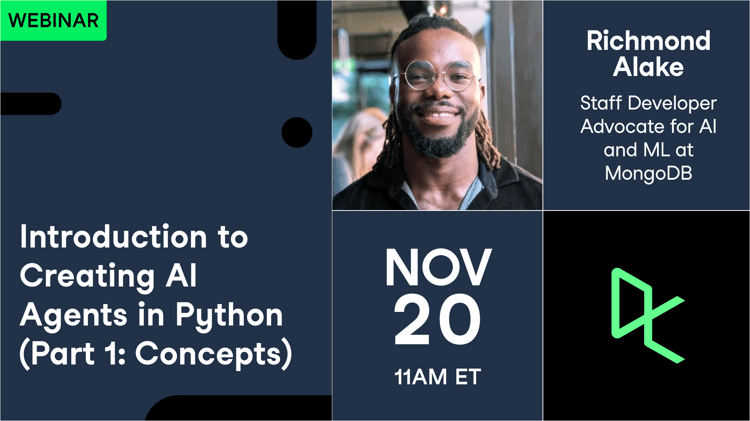 WEBINAR

Introduction to Creating AI Agents in Python (Part 1: Concepts)

Richmond Alake

Staff Developer Advocate for AI and ML at MongoDB

NOV
20
11AM ET